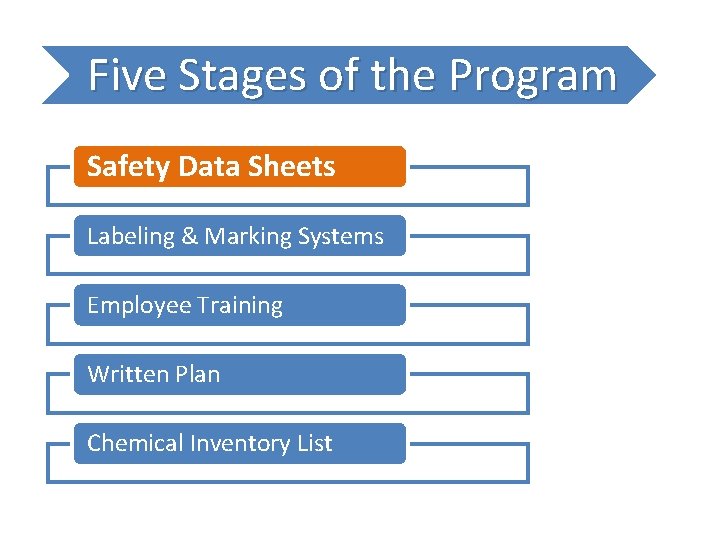 Five Stages of the Program

Safety Data Sheets

Labeling & Marking Systems

Employee Training

Written Plan

Chemical Inventory List